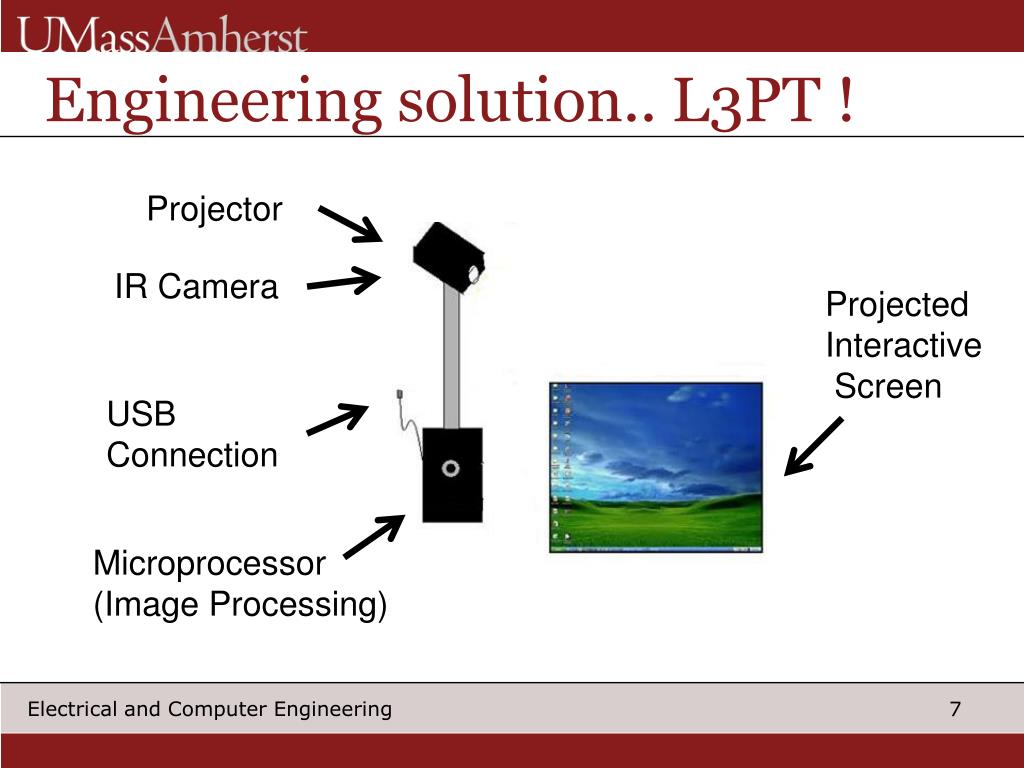 UMassAmherst

Engineering solution.. L3PT !

Projector

IR Camera

USB Connection

Microprocessor (Image Processing)

Projected Interactive Screen

Electrical and Computer Engineering

7